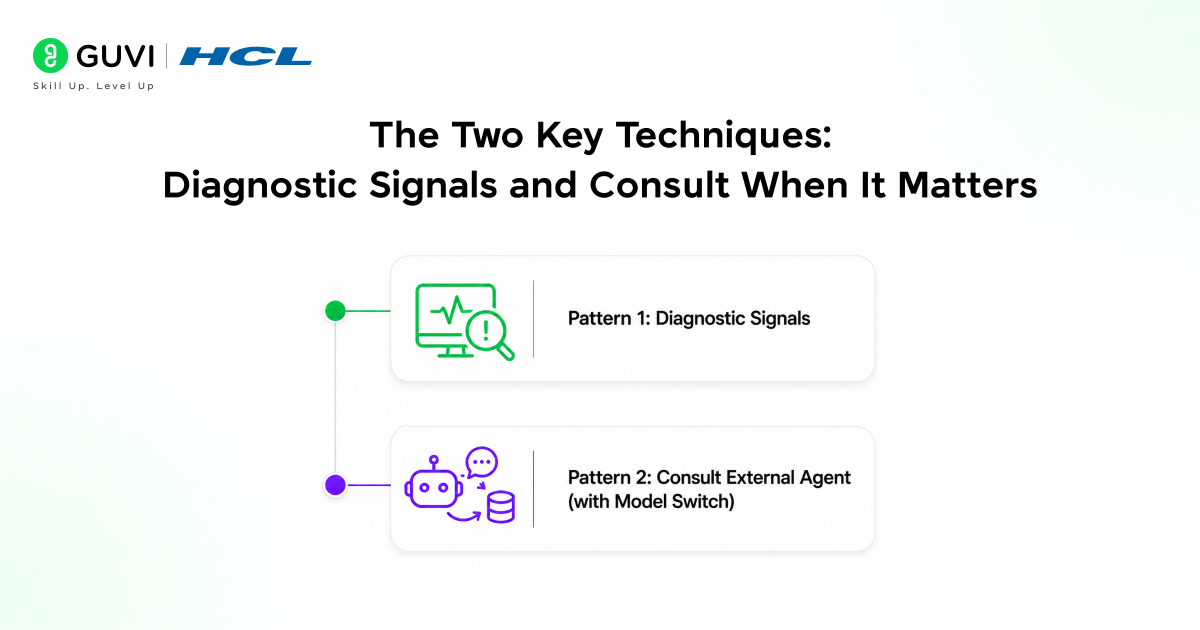 GUVI | HCL
Skill Up. Level Up

The Two Key Techniques:
Diagnostic Signals and Consult When It Matters

Pattern 1: Diagnostic Signals

Pattern 2: Consult External Agent (with Model Switch)